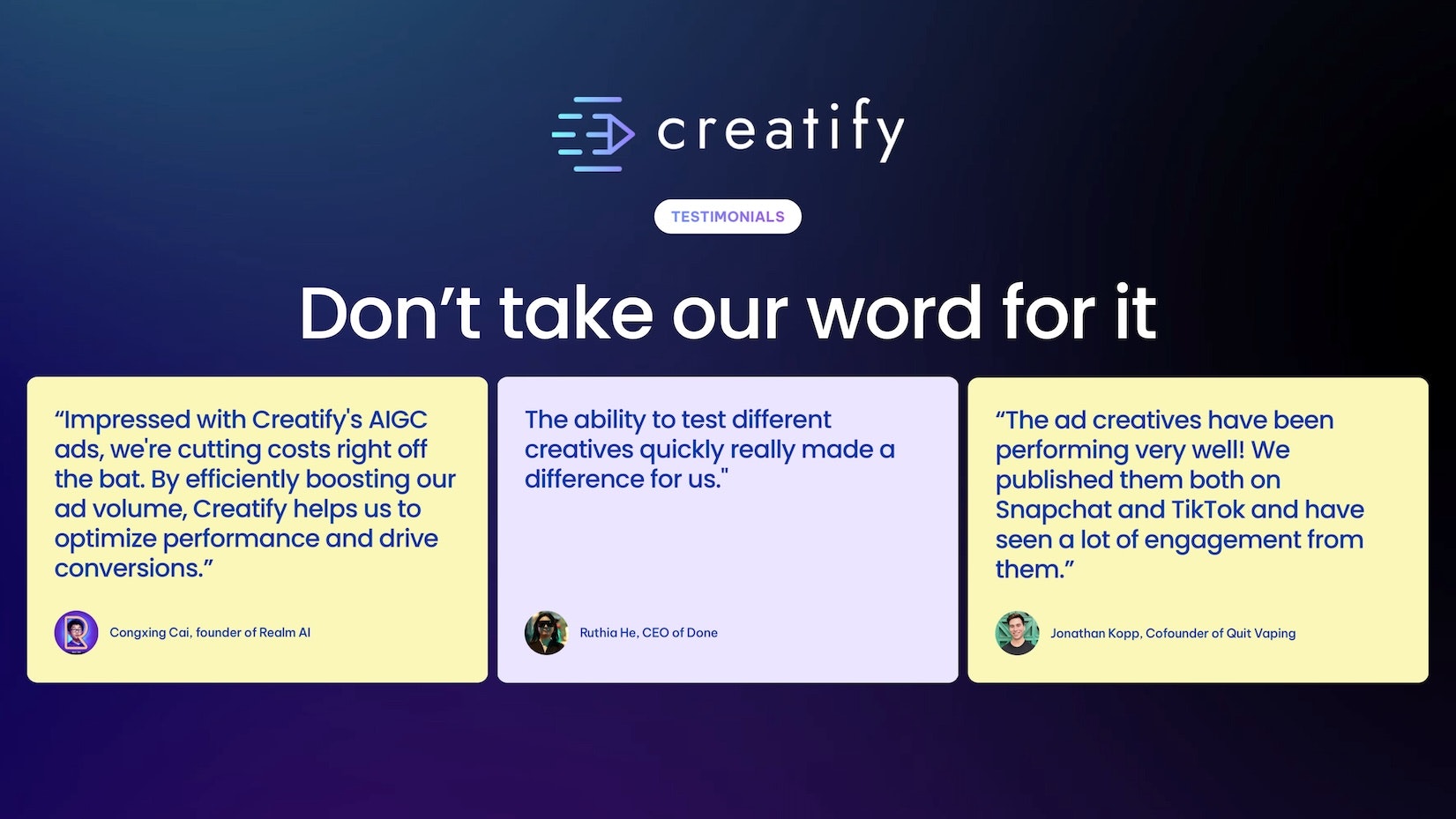 creatify

TESTIMONIALS

Don’t take our word for it

“Impressed with Creatify's AIGC ads, we're cutting costs right off the bat. By efficiently boosting our ad volume, Creatify helps us to optimize performance and drive conversions.”

Congxing Cai, founder of Realm AI

The ability to test different creatives quickly really made a difference for us."

Ruthia He, CEO of Done

“The ad creatives have been performing very well! We published them both on Snapchat and TikTok and have seen a lot of engagement from them.”

Jonathan Kopp, Cofounder of Quit Vaping